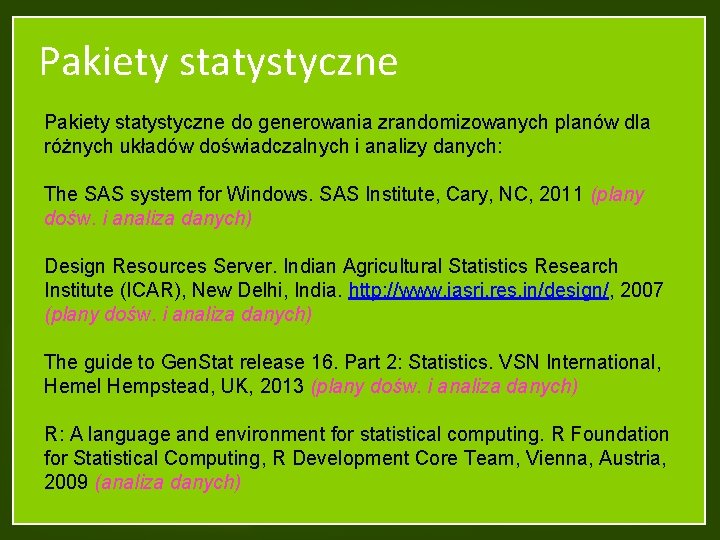 Pakiety statystyczne

Pakiety statystyczne do generowania zrandomizowanych planów dla różnych układów doświadczalnych i analizy danych:

The SAS system for Windows. SAS Institute, Cary, NC, 2011 (plany dośw. i analiza danych)

Design Resources Server. Indian Agricultural Statistics Research Institute (ICAR), New Delhi, India. http://www.iasri.res.in/design/, 2007 (plany dośw. i analiza danych)

The guide to GenStat release 16. Part 2: Statistics. VSN International, Hemel Hempstead, UK, 2013 (plany dośw. i analiza danych)

R: A language and environment for statistical computing. R Foundation for Statistical Computing, R Development Core Team, Vienna, Austria, 2009 (analiza danych)